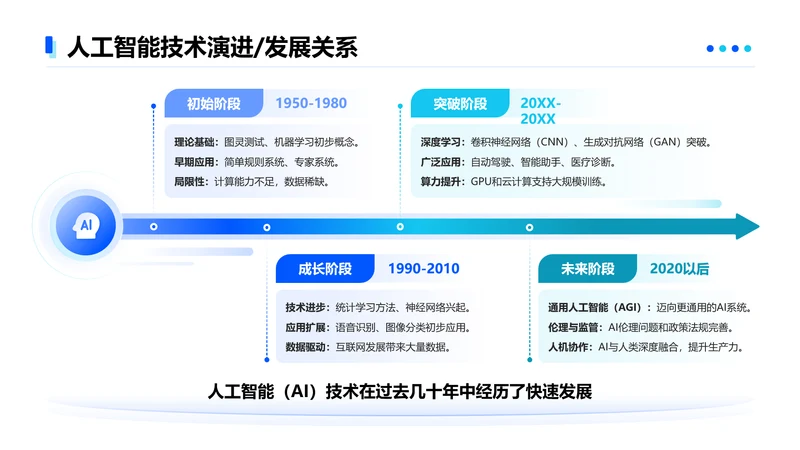 人工智能技术演进/发展关系

初始阶段 1950-1980

理论基础：图灵测试、机器学习初步概念。
早期应用：简单规则系统、专家系统。
局限性：计算能力不足，数据稀缺。

突破阶段 20XX-20XX

深度学习：卷积神经网络（CNN）、生成对抗网络（GAN）突破。
广泛应用：自动驾驶、智能助手、医疗诊断。
算力提升：GPU和云计算支持大规模训练。

AI

成长阶段 1990-2010

技术进步：统计学习方法、神经网络兴起。
应用扩展：语音识别、图像分类初步应用。
数据驱动：互联网发展带来大量数据。

未来阶段 2020以后

通用人工智能（AGI）：迈向更通用的AI系统。
伦理与监管：AI伦理问题和政策法规完善。
人机协作：AI与人类深度融合，提升生产力。

人工智能（AI）技术在过去几十年中经历了快速发展